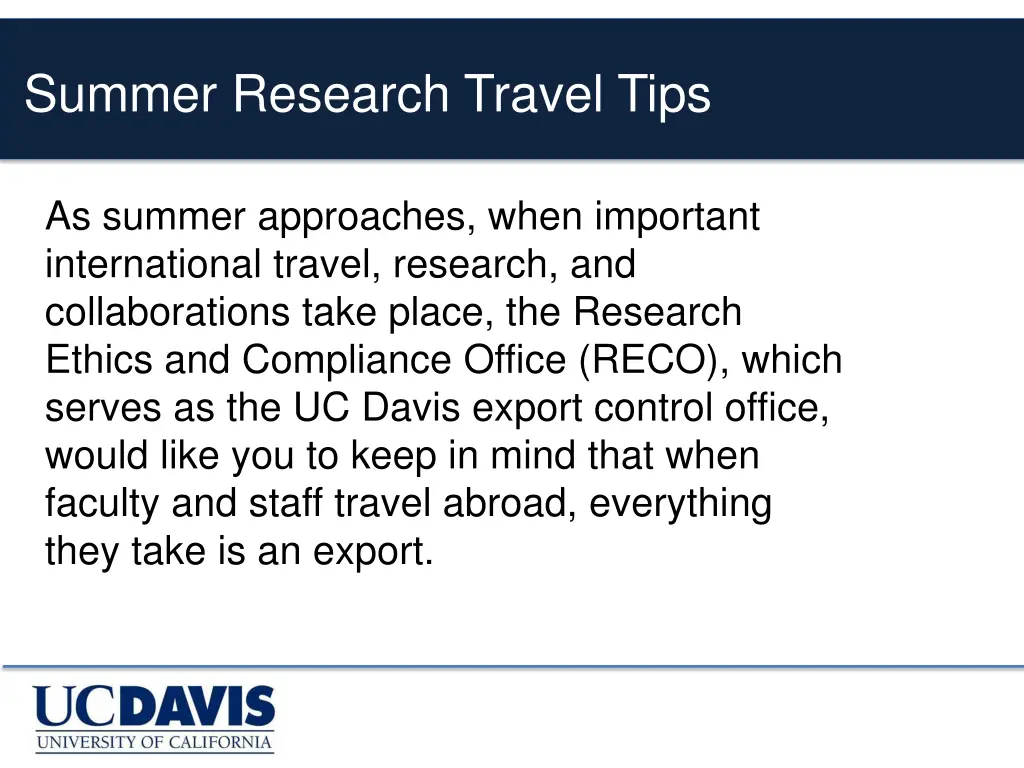 Summer Research Travel Tips

As summer approaches, when important international travel, research, and collaborations take place, the Research Ethics and Compliance Office (RECO), which serves as the UC Davis export control office, would like you to keep in mind that when faculty and staff travel abroad, everything they take is an export.

UCDAVIS
UNIVERSITY OF CALIFORNIA